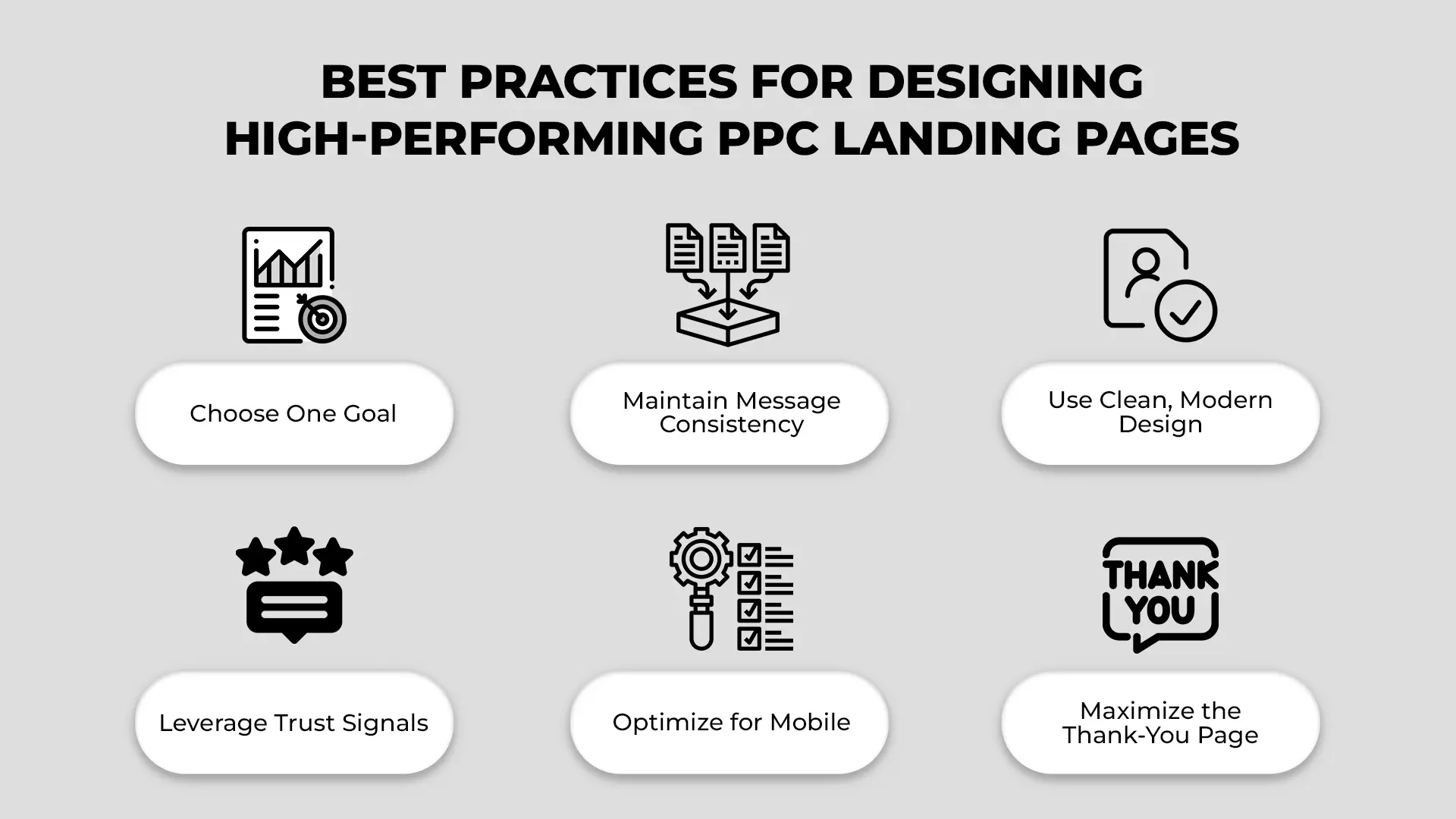 BEST PRACTICES FOR DESIGNING HIGH-PERFORMING PPC LANDING PAGES

Choose One Goal

Maintain Message Consistency

Use Clean, Modern Design

Leverage Trust Signals

Optimize for Mobile

THANK YOU

Maximize the Thank-You Page